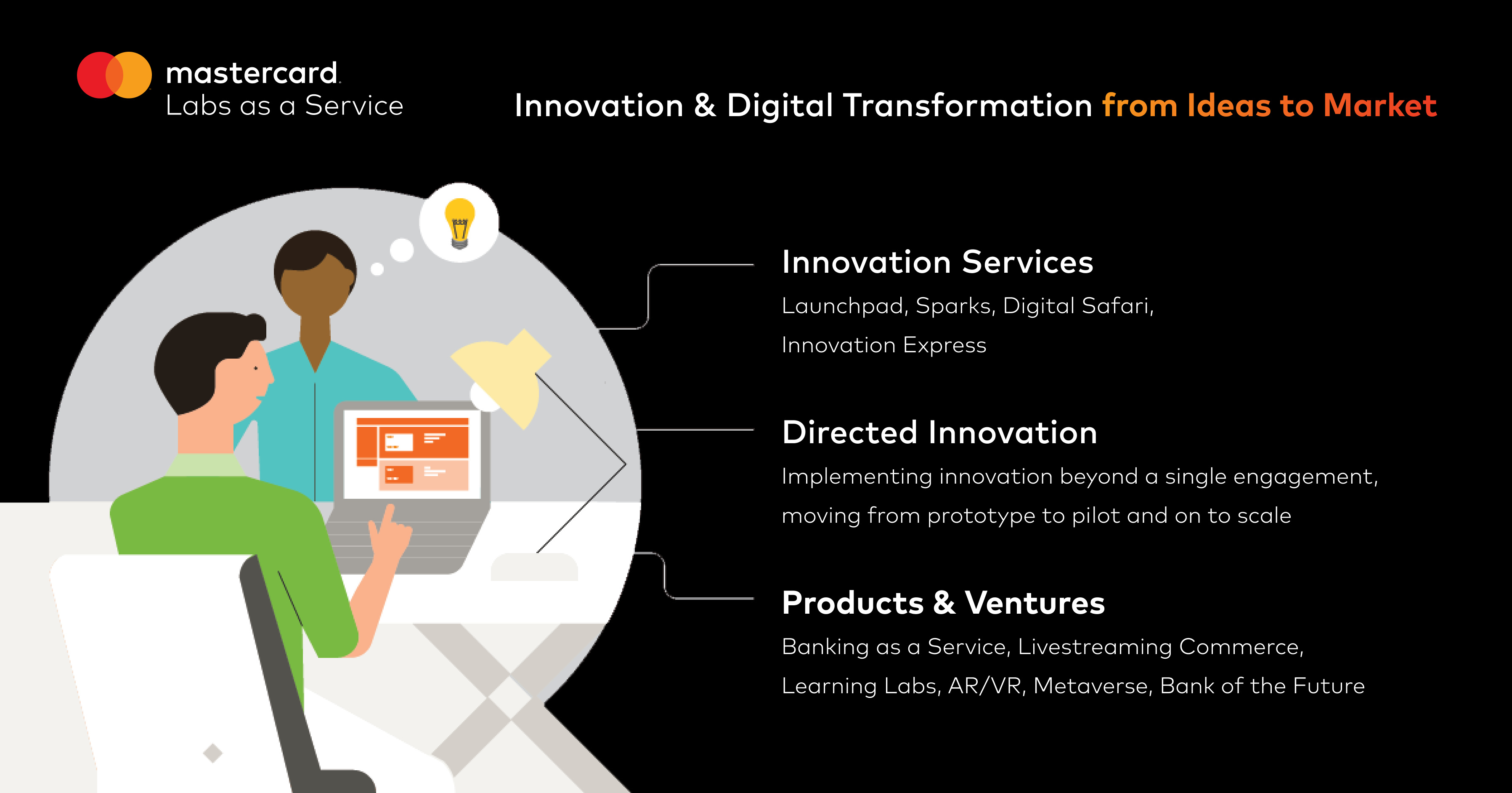 mastercard
Labs as a Service

Innovation & Digital Transformation from Ideas to Market

Innovation Services
Launchpad, Sparks, Digital Safari, Innovation Express

Directed Innovation
Implementing innovation beyond a single engagement, moving from prototype to pilot and on to scale

Products & Ventures
Banking as a Service, Livestreaming Commerce, Learning Labs, AR/VR, Metaverse, Bank of the Future